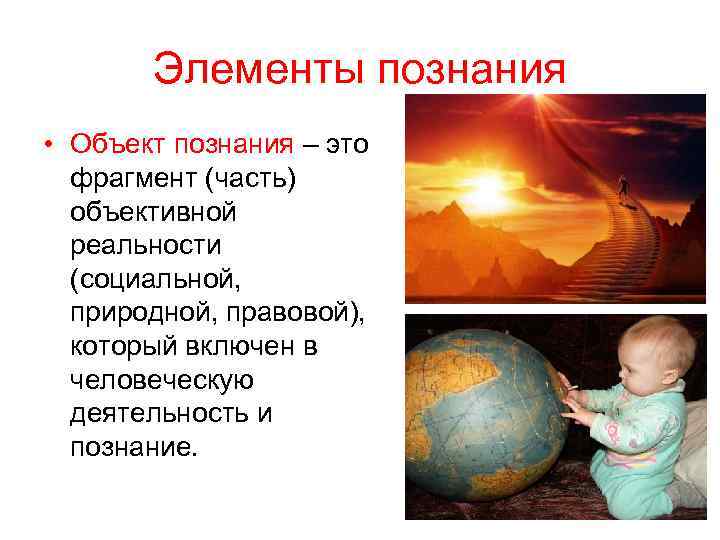 Элементы познания

• Объект познания – это фрагмент (часть) объективной реальности (социальной, природной, правовой), который включен в человеческую деятельность и познание.